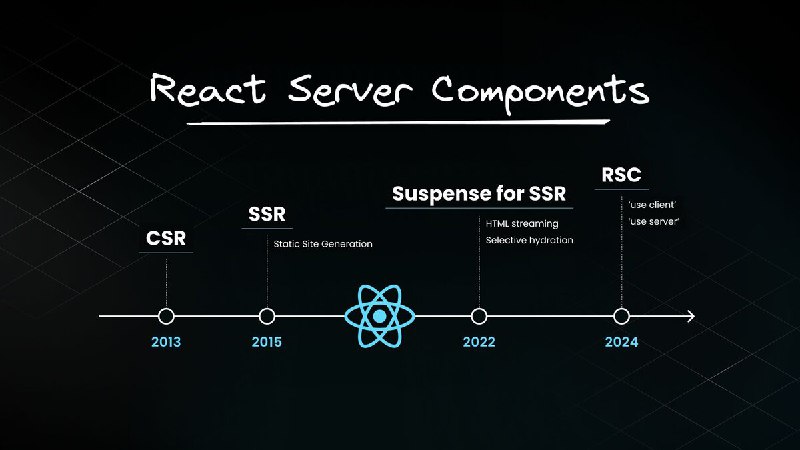 React Server Components

CSR

2013

SSR

Static Site Generation

2015

Suspense for SSR

HTML streaming

Selective hydration

2022

RSC

'use client'

'use server'

2024